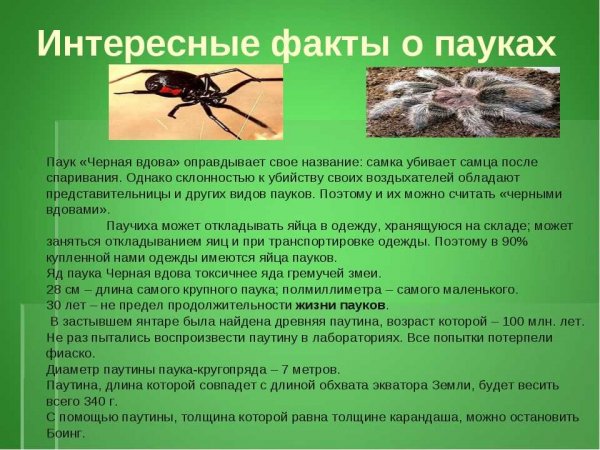 Интересные факты о пауках

Паук «Черная вдова» оправдывает свое название: самка убивает самца после спаривания. Однако склонностью к убийству своих воздыхателей обладают представительницы и других видов пауков. Поэтому и их можно считать «черными вдовами».

Паучиха может откладывать яйца в одежду, хранящуюся на складе; может заняться откладыванием яиц и при транспортировке одежды. Поэтому в 90% купленной нами одежды имеются яйца пауков.

Яд паука Черная вдова токсичнее яда гремучей змеи.

28 см – длина самого крупного паука; полмиллиметра – самого маленького.

30 лет – не предел продолжительности жизни пауков.

В застывшем янтаре была найдена древняя паутина, возраст которой – 100 млн. лет.

Не раз пытались воспроизвести паутину в лабораториях. Все попытки потерпели фиаско.

Диаметр паутины паука-кругопряда – 7 метров.

Паутина, длина которой совпадет с длиной обхвата экватора Земли, будет весить всего 340 г.

С помощью паутины, толщина которой равна толщине карандаша, можно остановить Боинг.